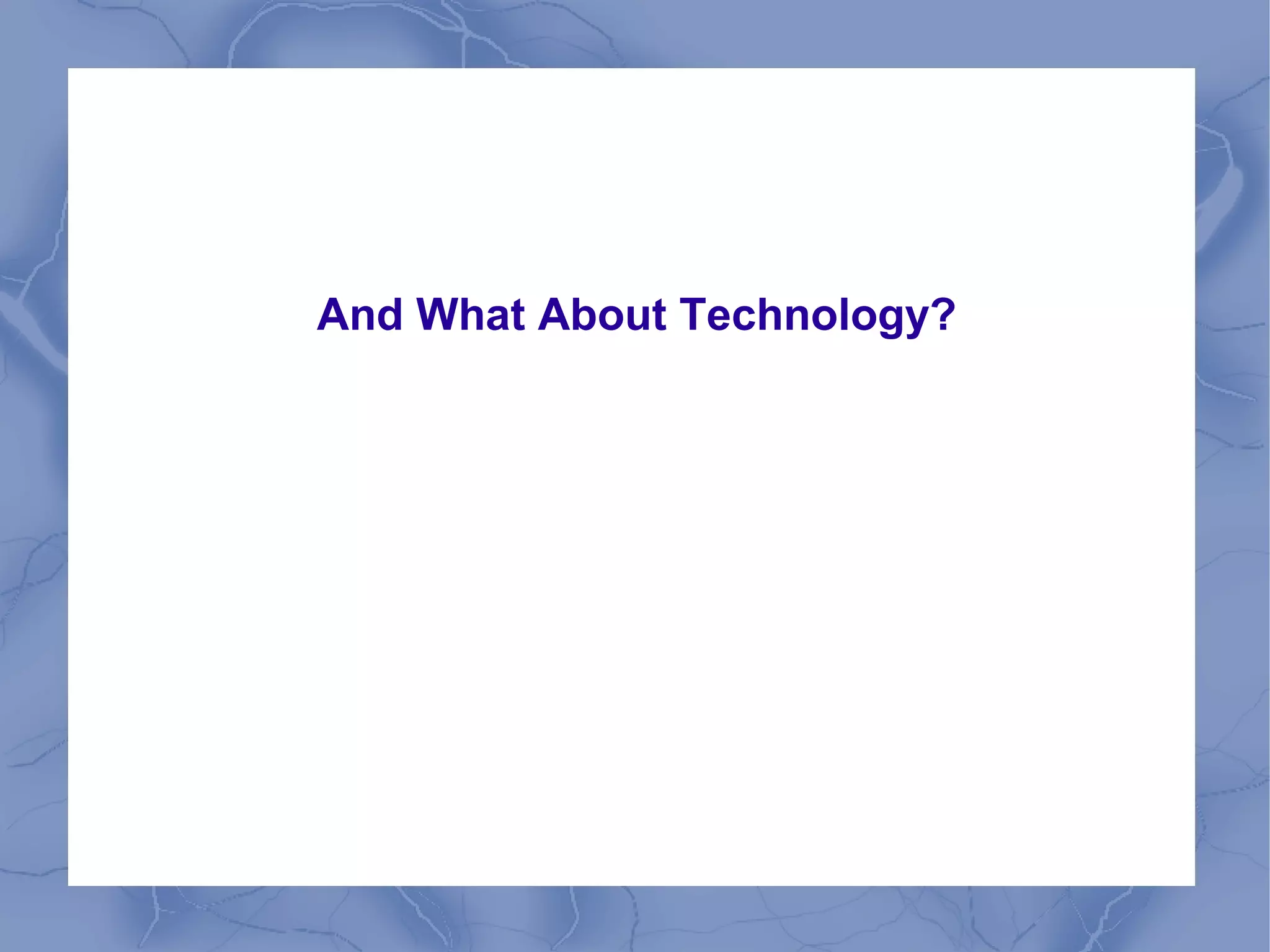 And What About Technology?